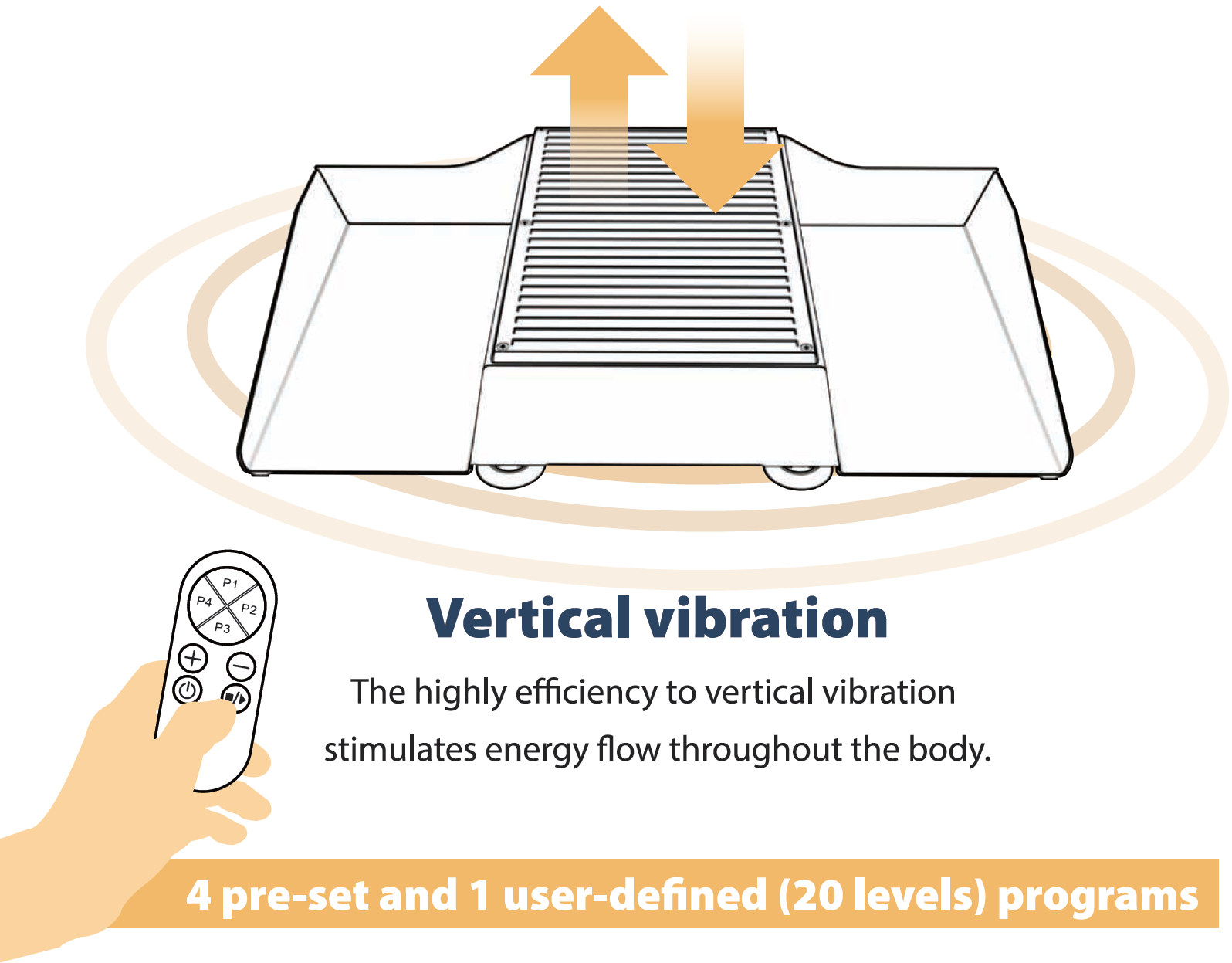 P1
P2
P3
P4

Vertical vibration

The highly efficiency to vertical vibration stimulates energy flow throughout the body.

4 pre-set and 1 user-defined (20 levels) programs